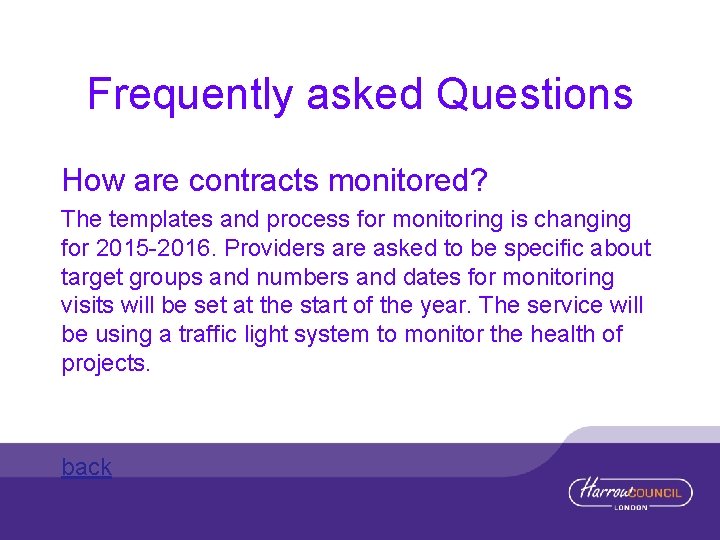 Frequently asked Questions

How are contracts monitored?

The templates and process for monitoring is changing for 2015-2016. Providers are asked to be specific about target groups and numbers and dates for monitoring visits will be set at the start of the year. The service will be using a traffic light system to monitor the health of projects.

back

Harrow COUNCIL
LONDON